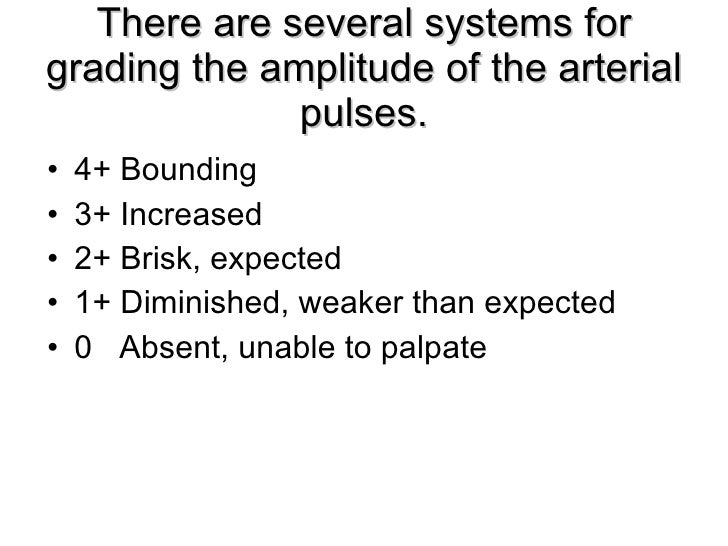 There are several systems for grading the amplitude of the arterial pulses.

• 4+ Bounding
• 3+ Increased
• 2+ Brisk, expected
• 1+ Diminished, weaker than expected
• 0 Absent, unable to palpate